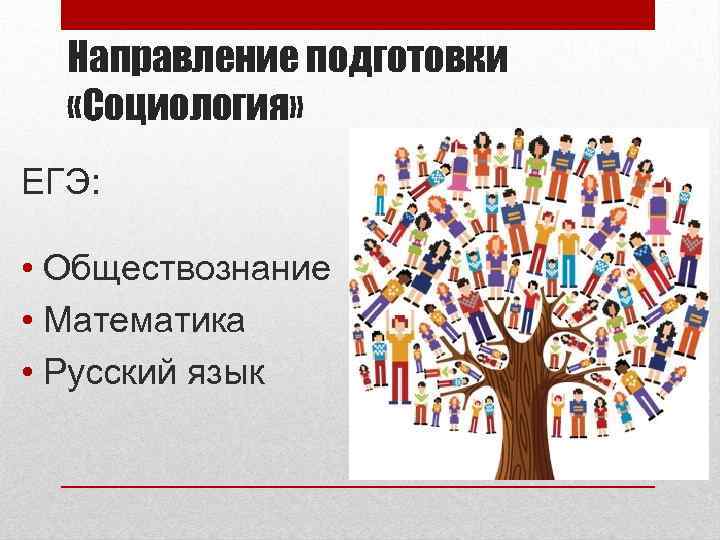 Направление подготовки «Социология»

ЕГЭ:

• Обществознание
• Математика
• Русский язык